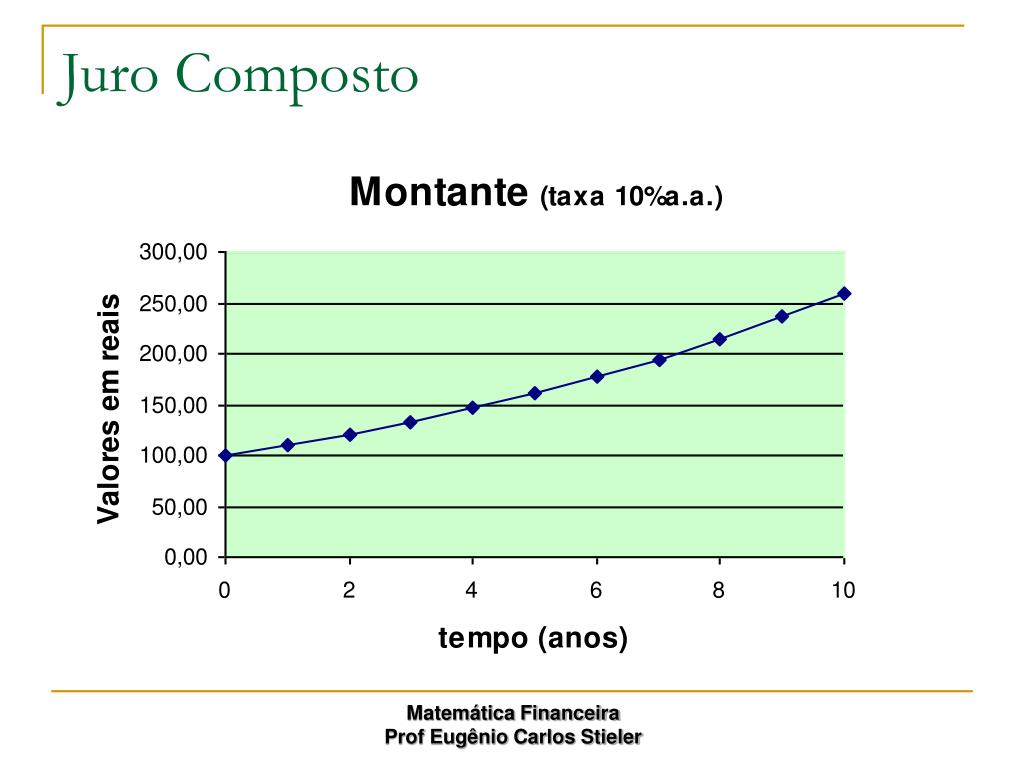 Juro Composto

Montante (taxa 10%a.a.)

Valores em reais

300,00
250,00
200,00
150,00
100,00
50,00
0,00

0
2
4
6
8
10

tempo (anos)

Matemática Financeira
Prof Eugênio Carlos Stieler